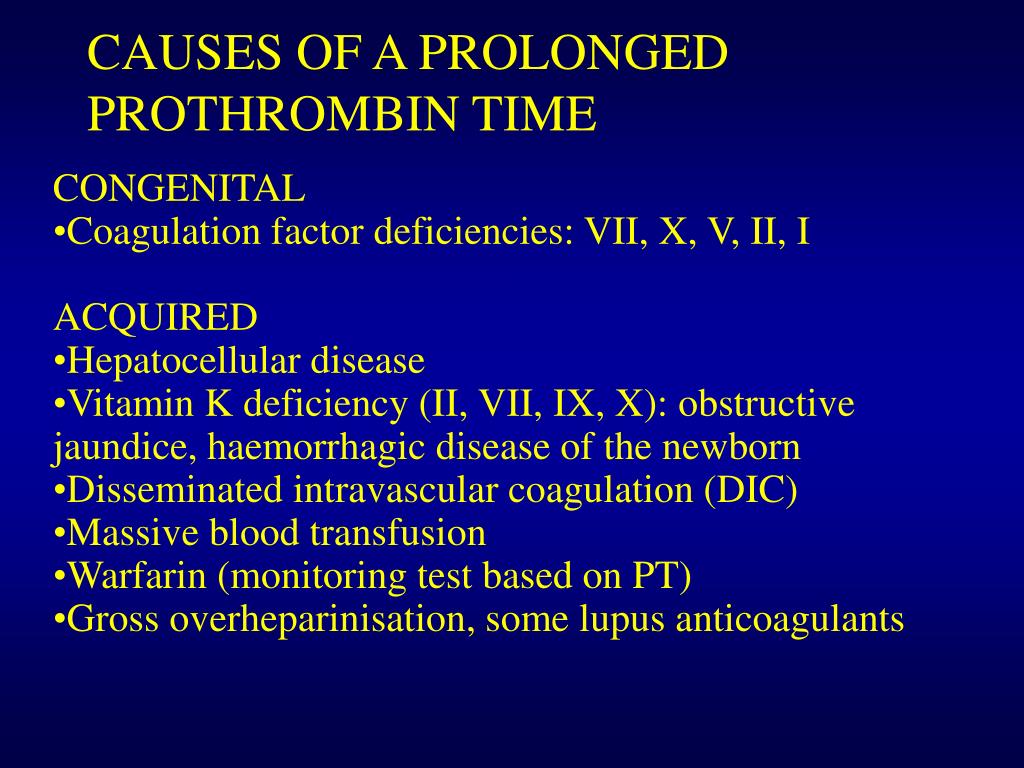 CAUSES OF A PROLONGED PROTHROMBIN TIME

CONGENITAL
•Coagulation factor deficiencies: VII, X, V, II, I

ACQUIRED
•Hepatocellular disease
•Vitamin K deficiency (II, VII, IX, X): obstructive jaundice, haemorrhagic disease of the newborn
•Disseminated intravascular coagulation (DIC)
•Massive blood transfusion
•Warfarin (monitoring test based on PT)
•Gross overheparinisation, some lupus anticoagulants